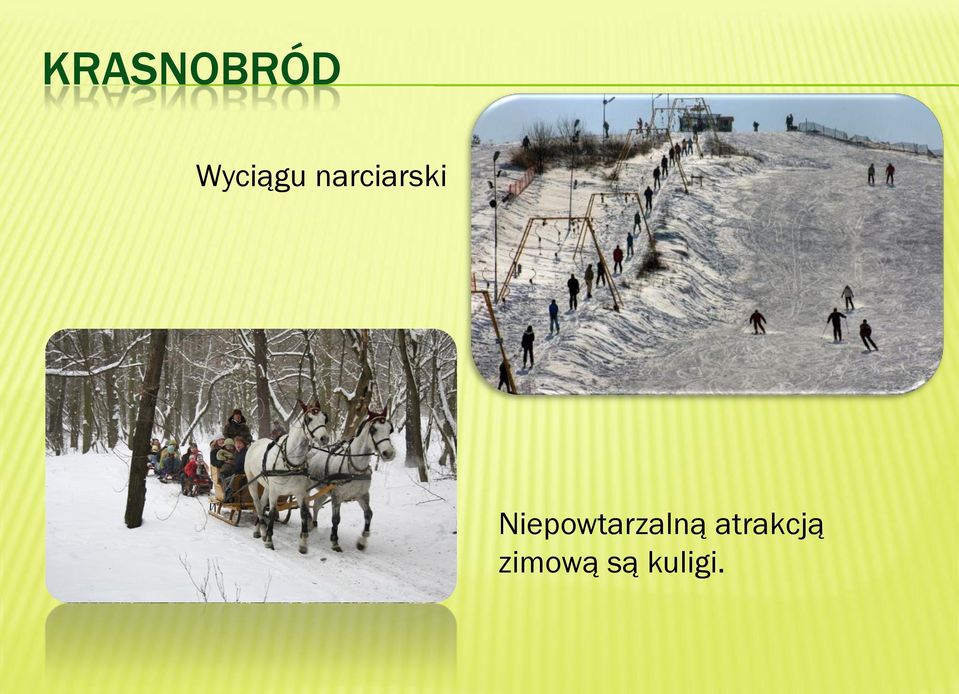 KRASNOBRÓD

Wyciągu narciarski

Niepowtarzalną atrakcją zimową są kuligi.